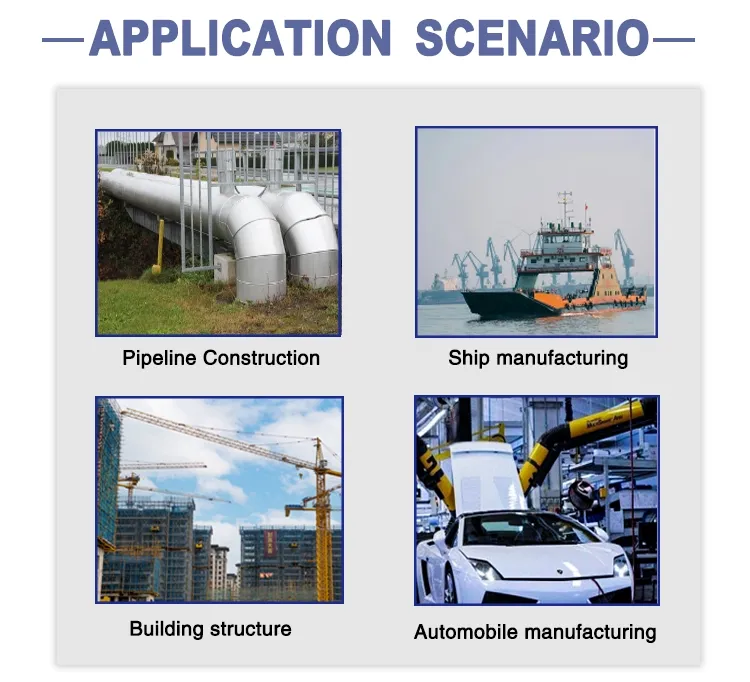 —APPLICATION SCENARIO—

Pipeline Construction

Ship manufacturing

Building structure

Automobile manufacturing